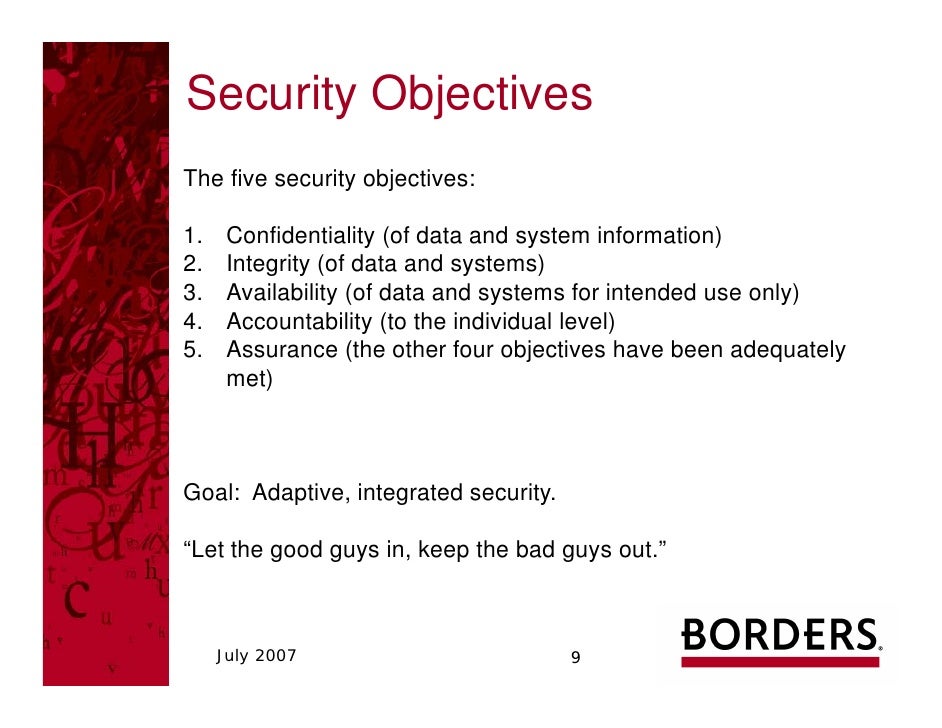 Security Objectives

The five security objectives:

1. Confidentiality (of data and system information)
2. Integrity (of data and systems)
3. Availability (of data and systems for intended use only)
4. Accountability (to the individual level)
5. Assurance (the other four objectives have been adequately met)

Goal: Adaptive, integrated security.

“Let the good guys in, keep the bad guys out.”

July 2007

9

BORDERS®